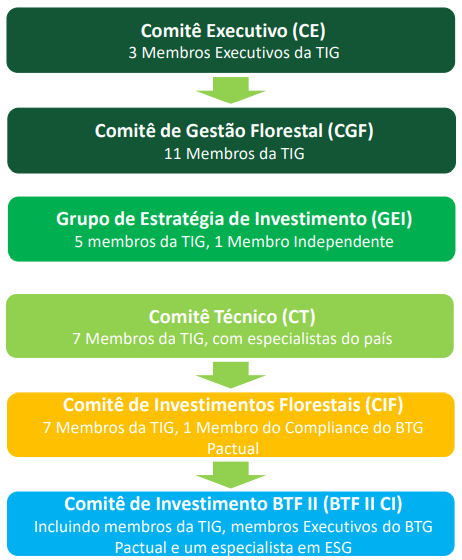 Comitê Executivo (CE)
3 Membros Executivos da TIG

Comitê de Gestão Florestal (CGF)
11 Membros da TIG

Grupo de Estratégia de Investimento (GEI)
5 membros da TIG, 1 Membro Independente

Comitê Técnico (CT)
7 Membros da TIG, com especialistas do país

Comitê de Investimentos Florestais (CIF)
7 Membros da TIG, 1 Membro do Compliance do BTG Pactual

Comitê de Investimento BTF II (BTF II CI)
Incluindo membros da TIG, membros Executivos do BTG Pactual e um especialista em ESG